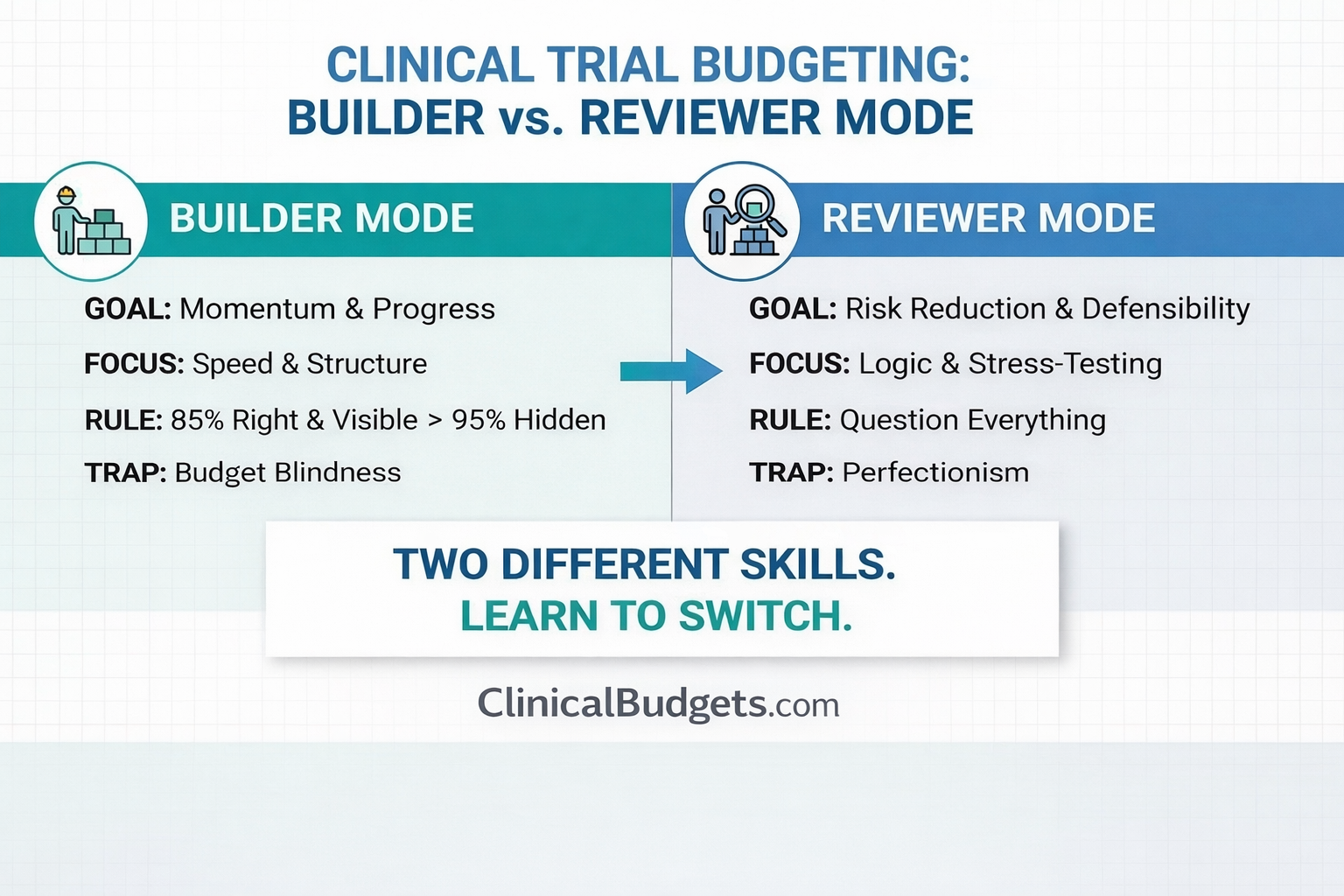 CLINICAL TRIAL BUDGETING:
BUILDER vs. REVIEWER MODE

BUILDER MODE

GOAL: Momentum & Progress

FOCUS: Speed & Structure

RULE: 85% Right & Visible > 95% Hidden

TRAP: Budget Blindness

REVIEWER MODE

GOAL: Risk Reduction & Defensibility

FOCUS: Logic & Stress-Testing

RULE: Question Everything

TRAP: Perfectionism

TWO DIFFERENT SKILLS.
LEARN TO SWITCH.

ClinicalBudgets.com